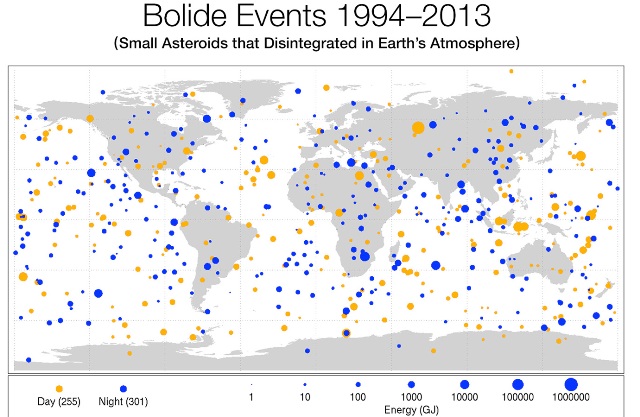 Bolide Events 1994–2013
(Small Asteroids that Disintegrated in Earth's Atmosphere)

Day (255) Night (301)

1 10 100 1000 10000 100000 1000000
Energy (GJ)